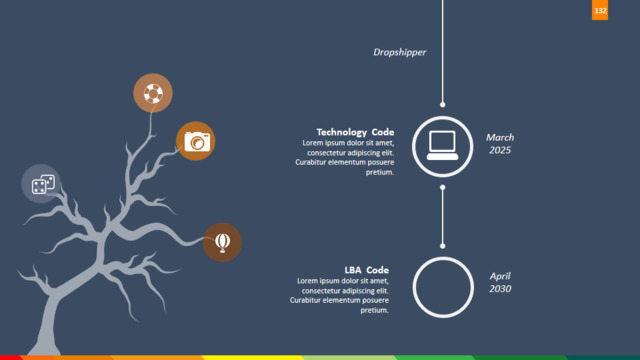 132

Dropshipper

Technology Code
Lorem ipsum dolor sit amet, consectetur adipiscing elit. Curabitur elementum posuere pretium.

March
2025

LBA Code
Lorem ipsum dolor sit amet, consectetur adipiscing elit. Curabitur elementum posuere pretium.

April
2030